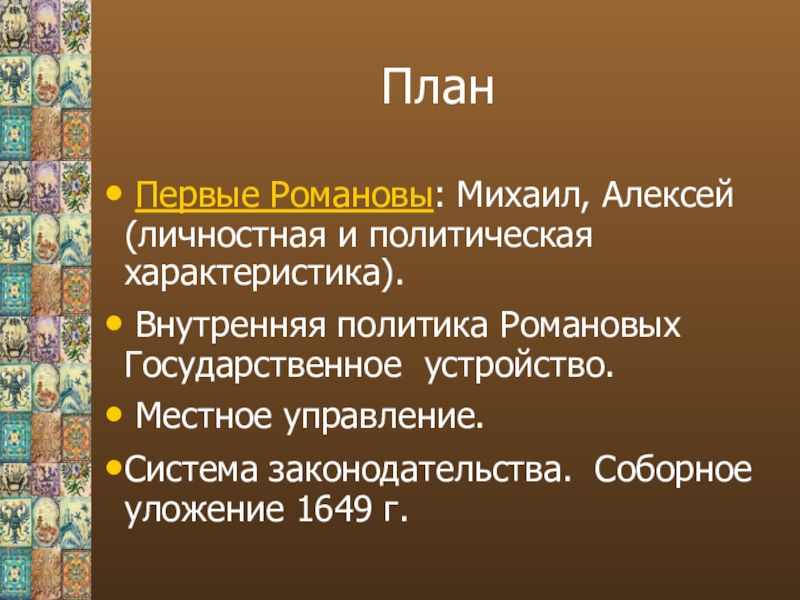 План

• Первые Романовы: Михаил, Алексей (личностная и политическая характеристика).

• Внутренняя политика Романовых Государственное устройство.

• Местное управление.

•Система законодательства. Соборное уложение 1649 г.